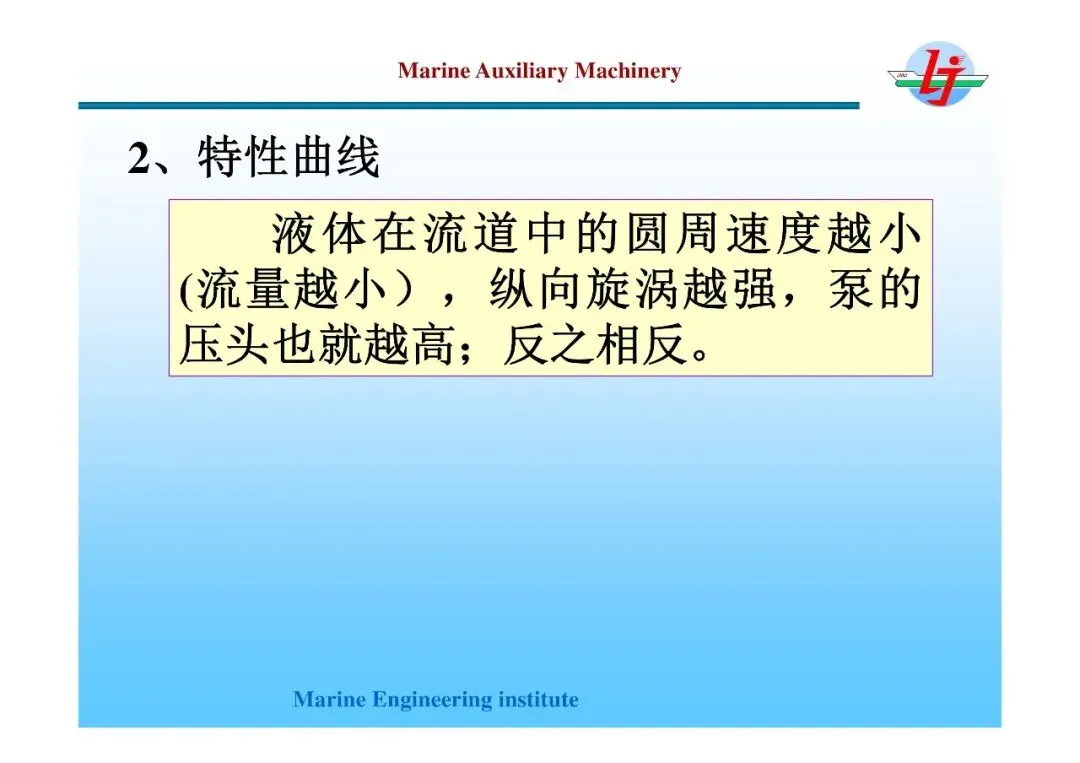 Marine Auxiliary Machinery

2、特性曲线

液体在流道中的圆周速度越小(流量越小），纵向旋涡越强，泵的压头也就越高；反之相反。

Marine Engineering institute